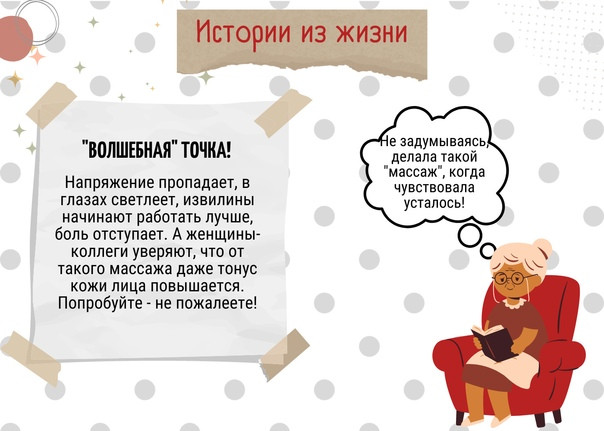 Истории из жизни

"ВОЛШЕБНАЯ" ТОЧКА!

Напряжение пропадает, в глазах светлеет, извилины начинают работать лучше, боль отступает. А женщины-коллеги уверяют, что от такого массажа даже тонус кожи лица повышается. Попробуйте - не пожалеете!

Не задумываясь, делала такой "массаж", когда чувствовала усталось!